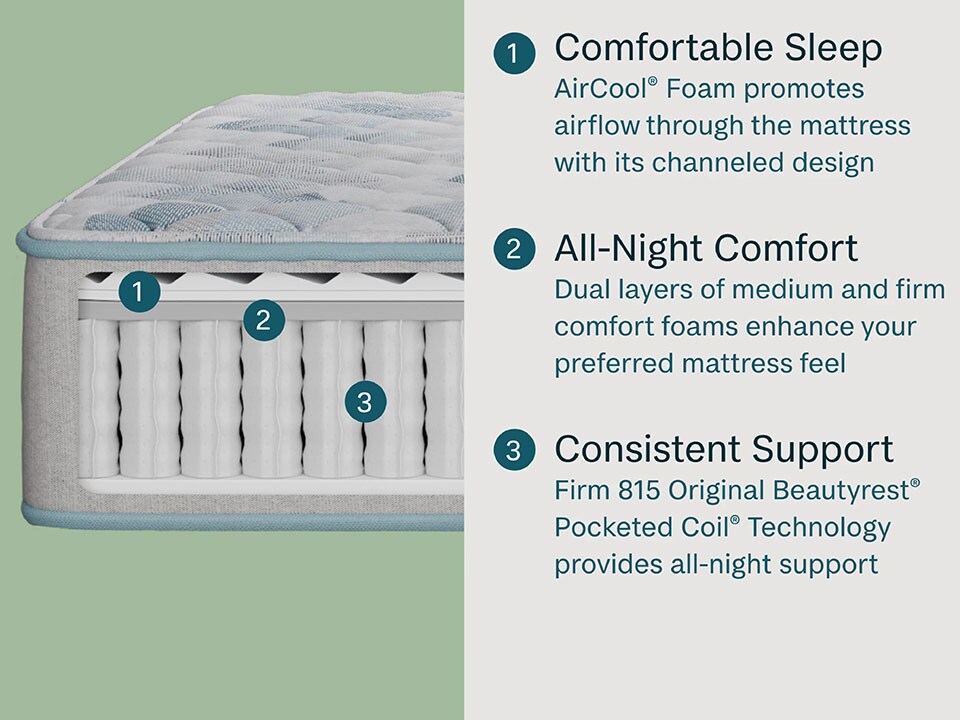 1

2

3

1 Comfortable Sleep
AirCool® Foam promotes airflow through the mattress with its channeled design

2 All-Night Comfort
Dual layers of medium and firm comfort foams enhance your preferred mattress feel

3 Consistent Support
Firm 815 Original Beautyrest® Pocketed Coil® Technology provides all-night support